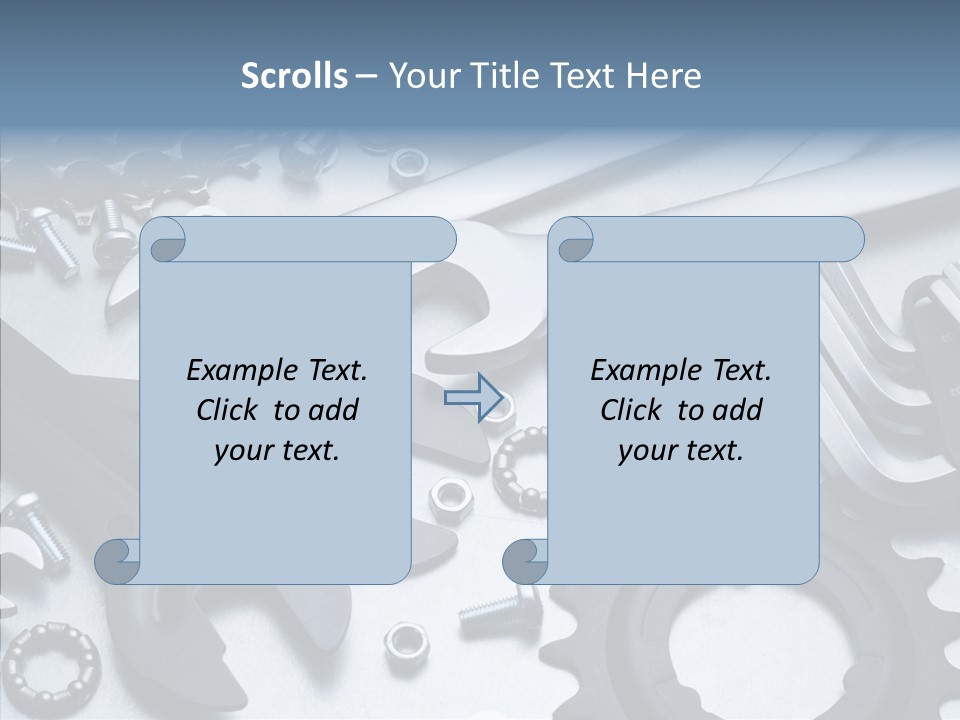 Scrolls – Your Title Text Here

Example Text. Click to add your text.

Example Text. Click to add your text.